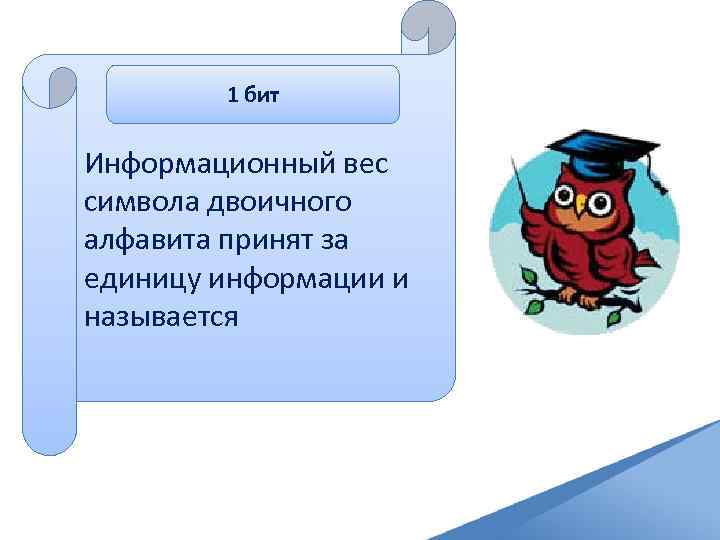 1 бит

Информационный вес символа двоичного алфавита принят за единицу информации и называется